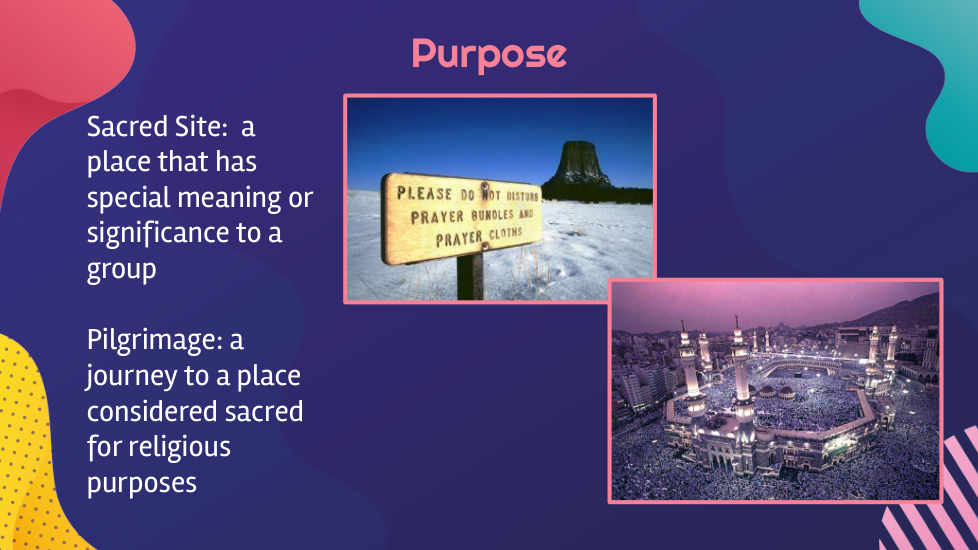 Purpose

Sacred Site: a place that has special meaning or significance to a group

Pilgrimage: a journey to a place considered sacred for religious purposes

PLEASE DO NOT DISTURB PRAYER BUNDLES AND PRAYER CLOTHS